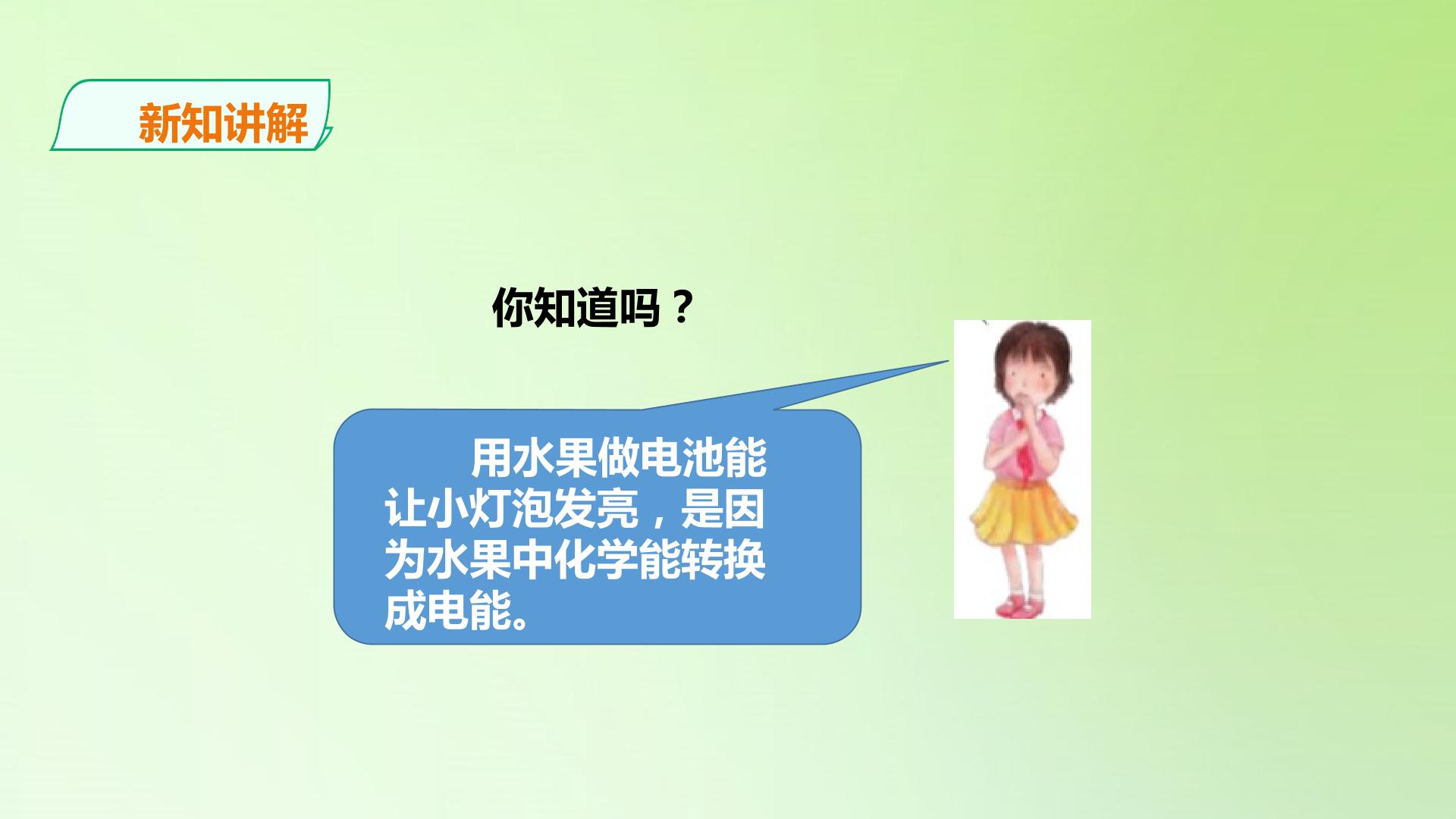 新知讲解

你知道吗？

用水果做电池能让小灯泡发亮，是因为水果中化学能转换成电能。